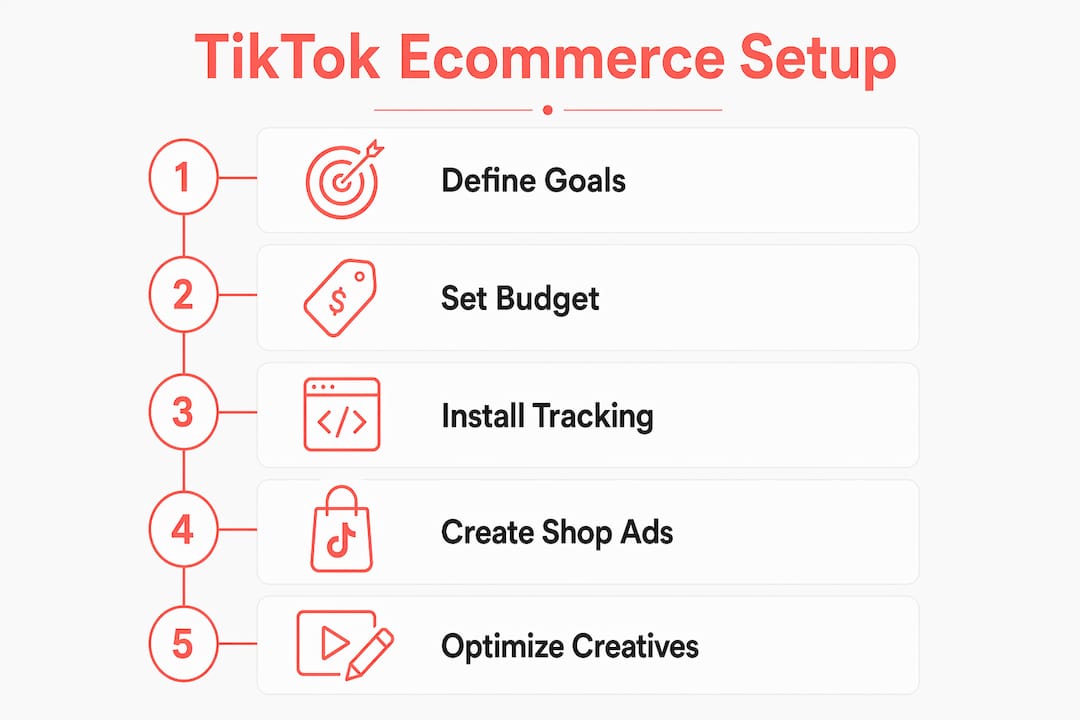 TikTok Ecommerce Setup

1 Define Goals

2 $ Set Budget

3 </> Install Tracking

4 Create Shop Ads

5 Optimize Creatives